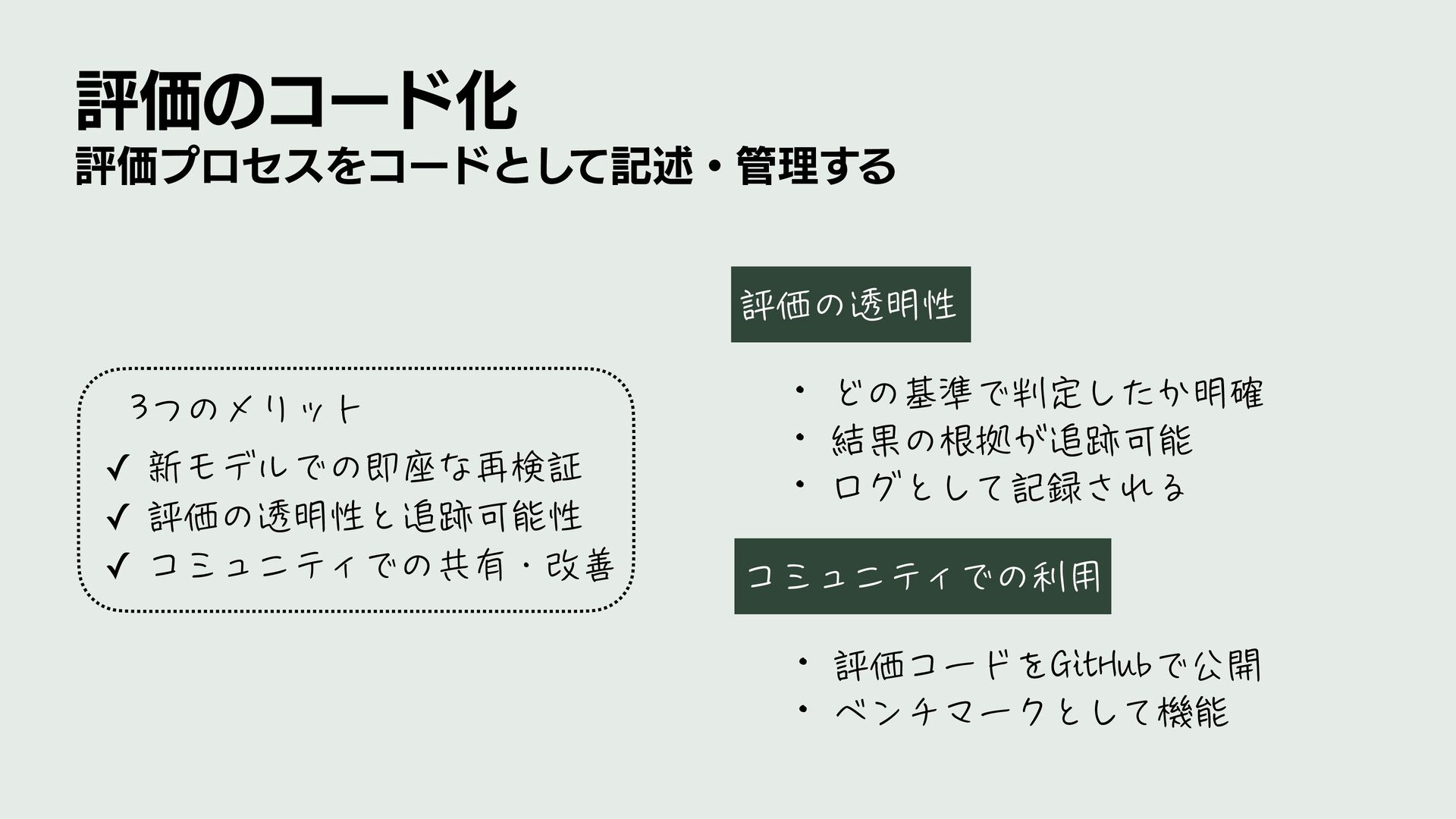 評価のコード化
評価プロセスをコードとして記述・管理する

3つのメリット
✓ 新モデルでの即座な再検証
✓ 評価の透明性と追跡可能性
✓ コミュニティでの共有・改善

評価の透明性

• どの基準で判定したか明確
• 結果の根拠が追跡可能
• ログとして記録される

コミュニティでの利用

• 評価コードをGitHubで公開
• ベンチマークとして機能